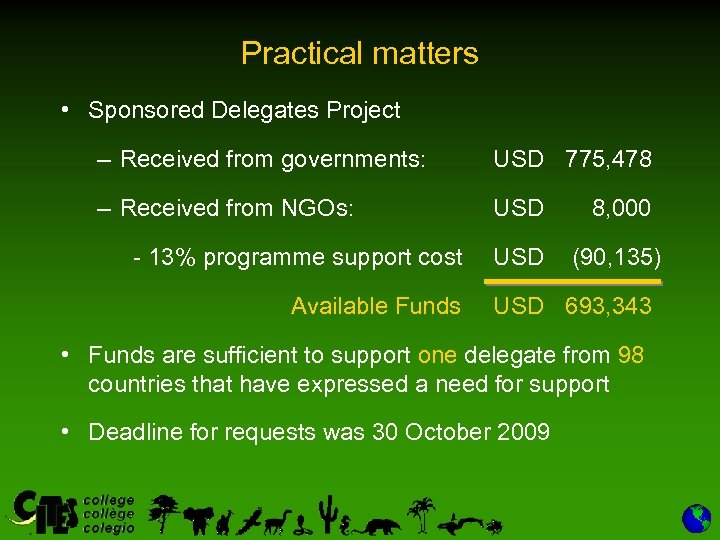 Practical matters

• Sponsored Delegates Project

– Received from governments: USD 775,478

– Received from NGOs: USD 8,000

- 13% programme support cost USD (90,135)

Available Funds USD 693,343

• Funds are sufficient to support one delegate from 98 countries that have expressed a need for support

• Deadline for requests was 30 October 2009

CITES college collège colegio